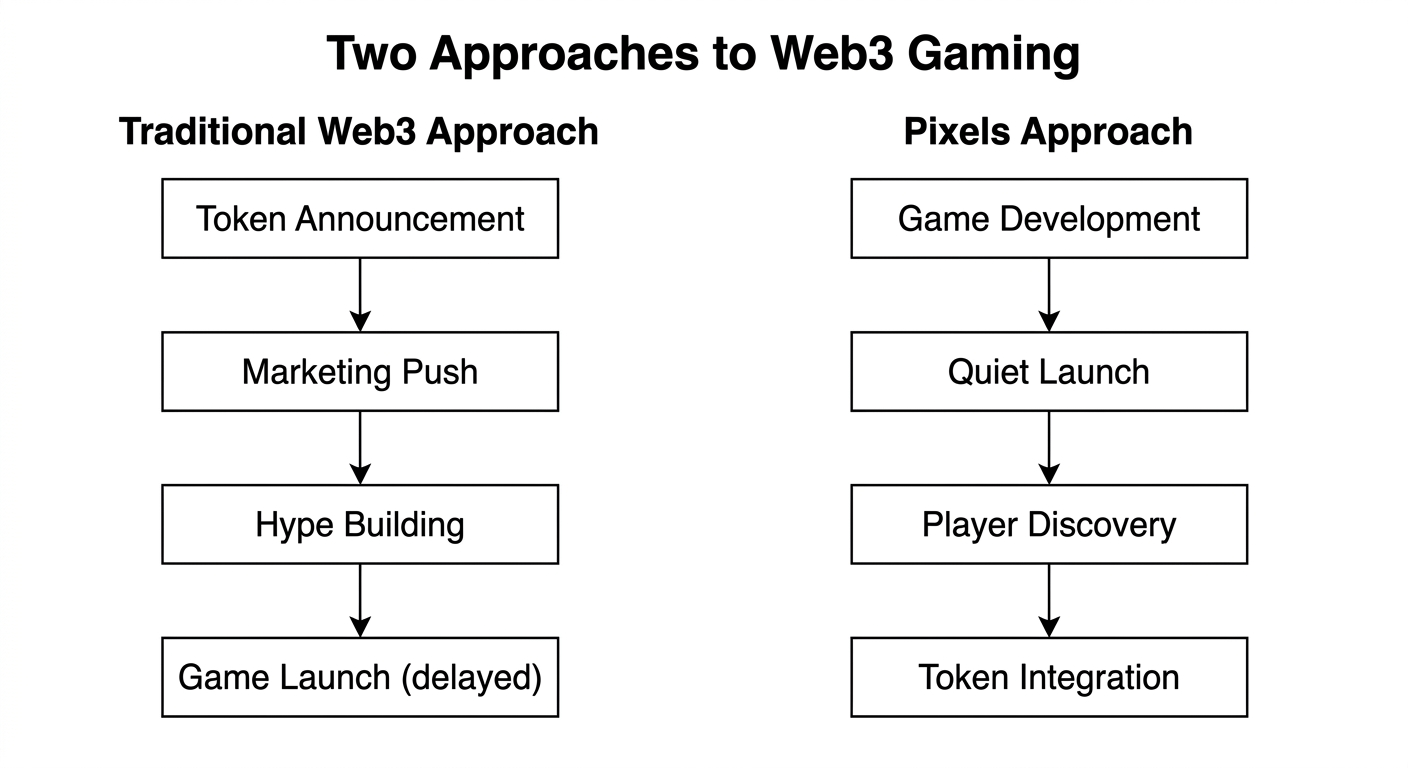 Two Approaches to Web3 Gaming

Traditional Web3 Approach

Token Announcement

Marketing Push

Hype Building

Game Launch (delayed)

Pixels Approach

Game Development

Quiet Launch

Player Discovery

Token Integration